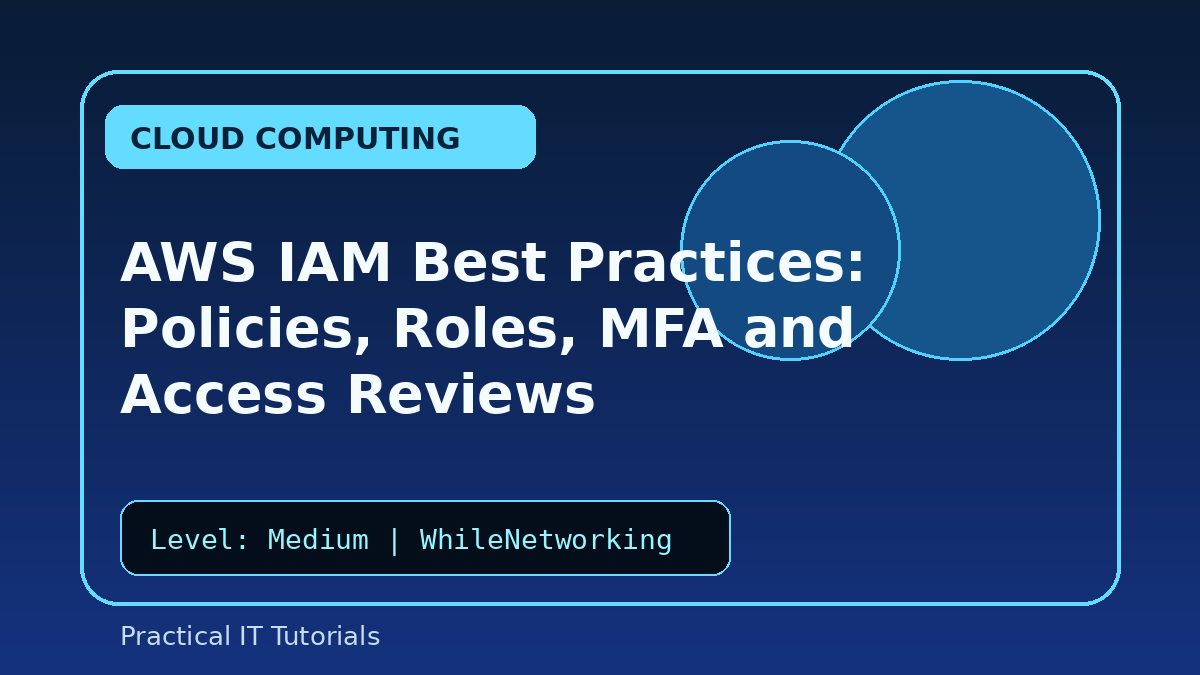 CLOUD COMPUTING

AWS IAM Best Practices: Policies, Roles, MFA and Access Reviews

Level: Medium | WhileNetworking

Practical IT Tutorials